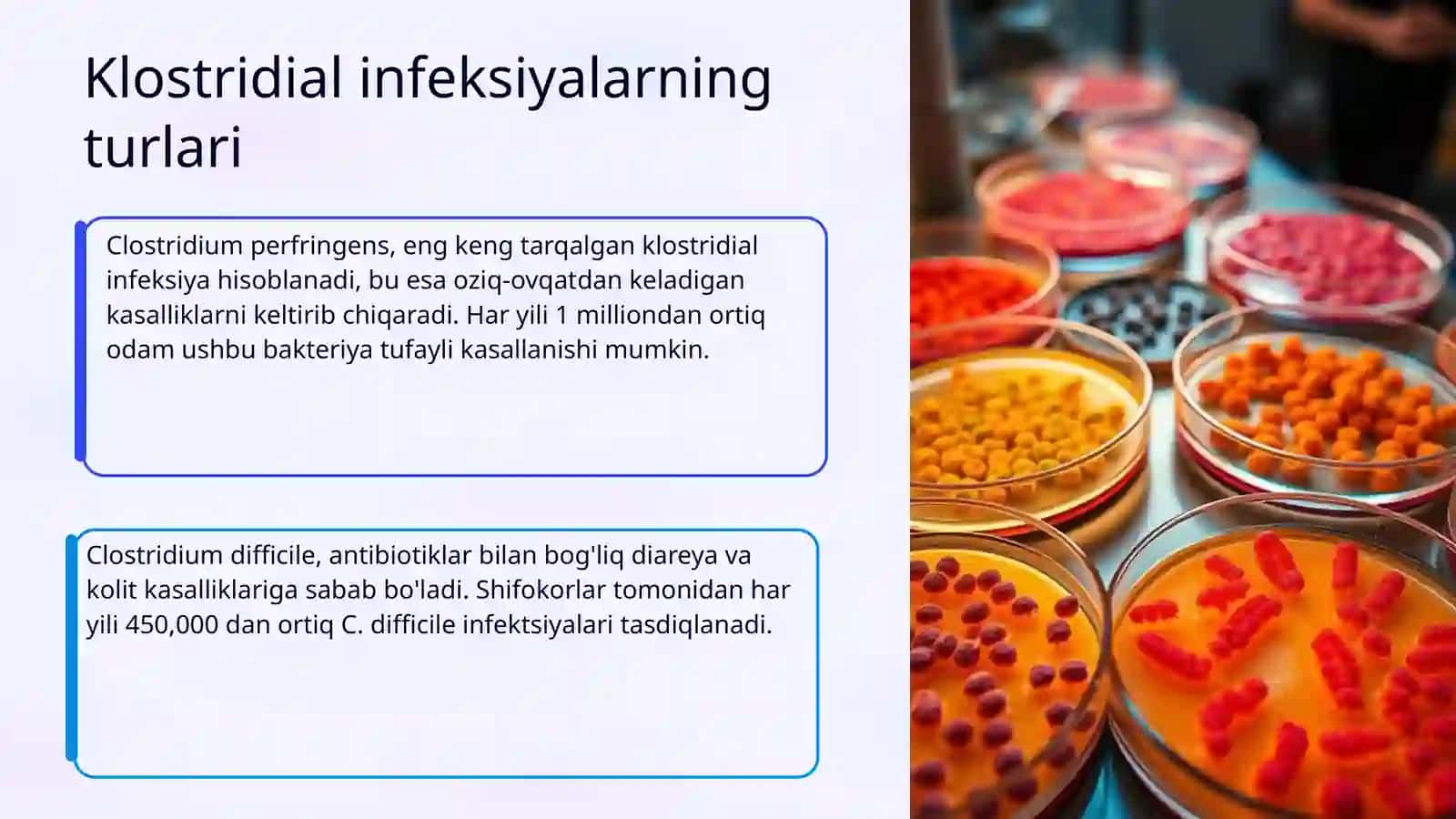 Klostridial infeksiyalarning turlari

Clostridium perfringens, eng keng tarqalgan klostridial infeksiya hisoblanadi, bu esa oziq-ovqatdan keladigan kasalliklarni keltirib chiqaradi. Har yili 1 milliondan ortiq odam ushbu bakteriya tufayli kasallanishi mumkin.

Clostridium difficile, antibiotiklar bilan bog'liq diareya va kolit kasalliklariga sabab bo'ladi. Shifokorlar tomonidan har yili 450,000 dan ortiq C. difficile infektsiyalari tasdiqlanadi.